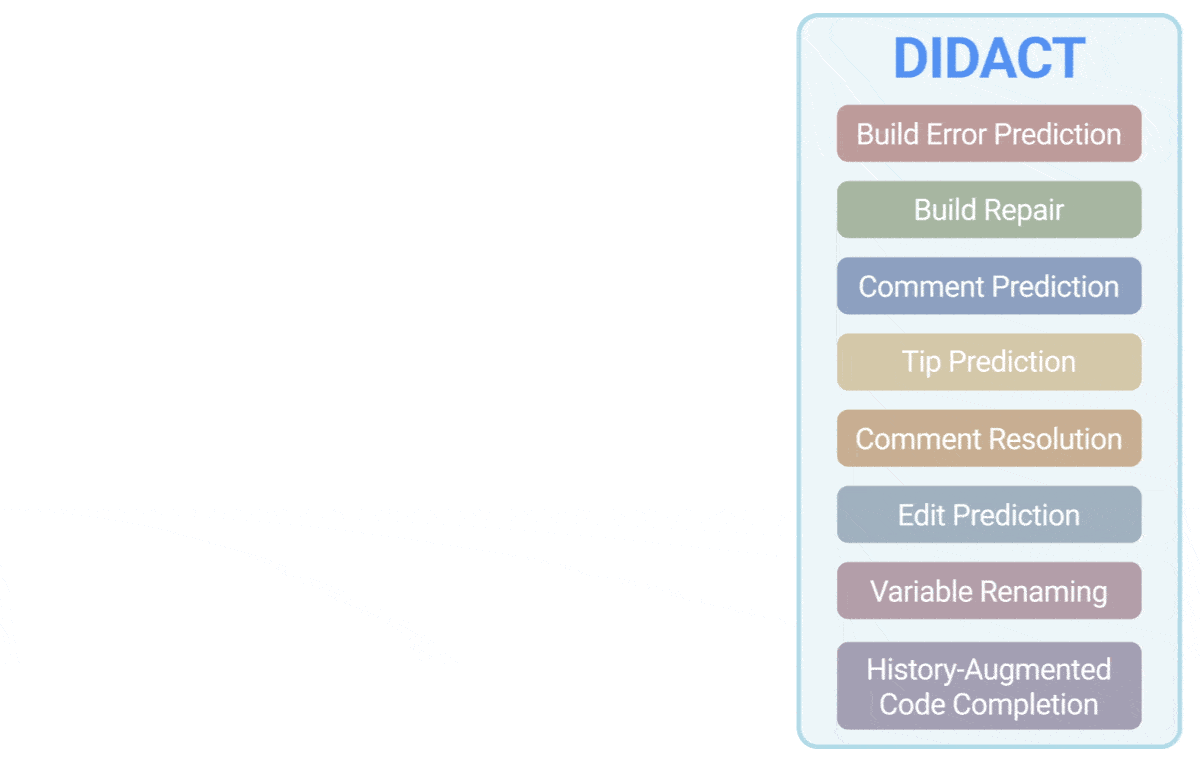 DIDACT

Build Error Prediction

Build Repair

Comment Prediction

Tip Prediction

Comment Resolution

Edit Prediction

Variable Renaming

History-Augmented Code Completion